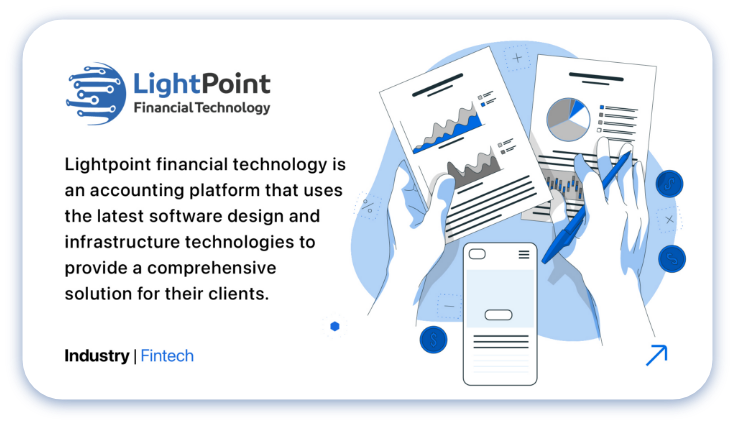 LightPoint
Financial Technology

Lightpoint financial technology is an accounting platform that uses the latest software design and infrastructure technologies to provide a comprehensive solution for their clients.

Industry | Fintech